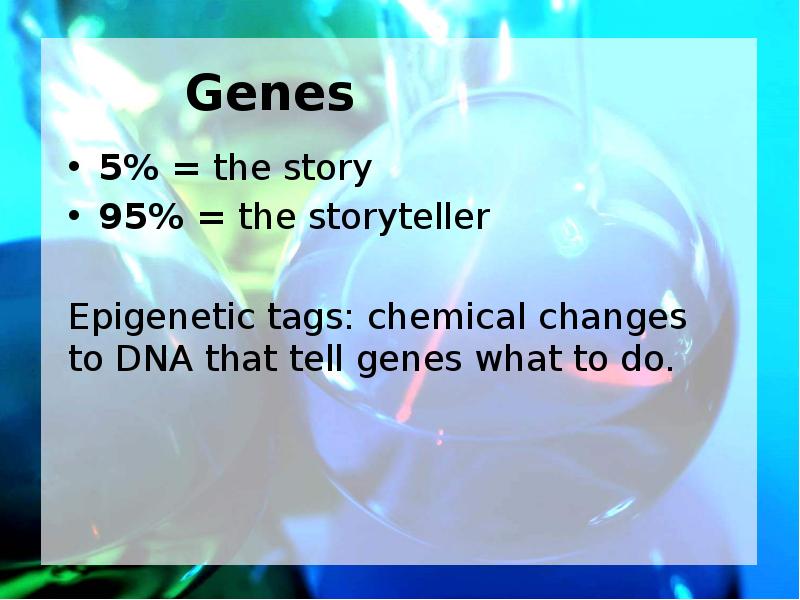 Genes

• 5% = the story
• 95% = the storyteller

Epigenetic tags: chemical changes to DNA that tell genes what to do.